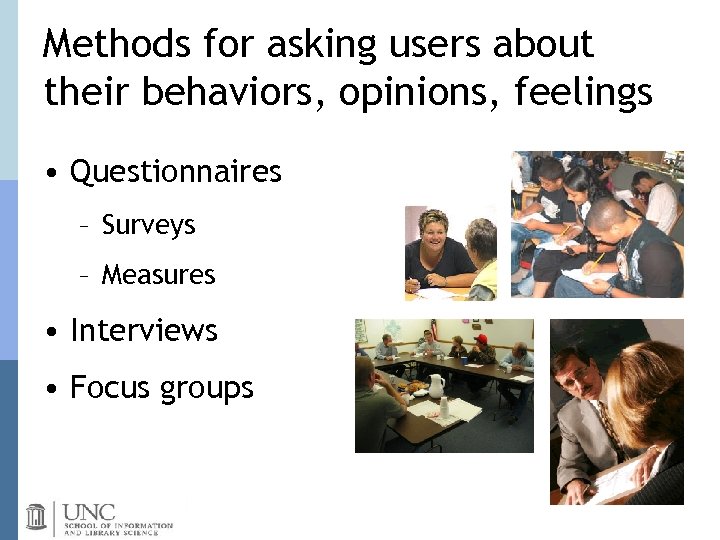 Methods for asking users about their behaviors, opinions, feelings

• Questionnaires

– Surveys

– Measures

• Interviews

• Focus groups

UNC
SCHOOL OF INFORMATION AND LIBRARY SCIENCE